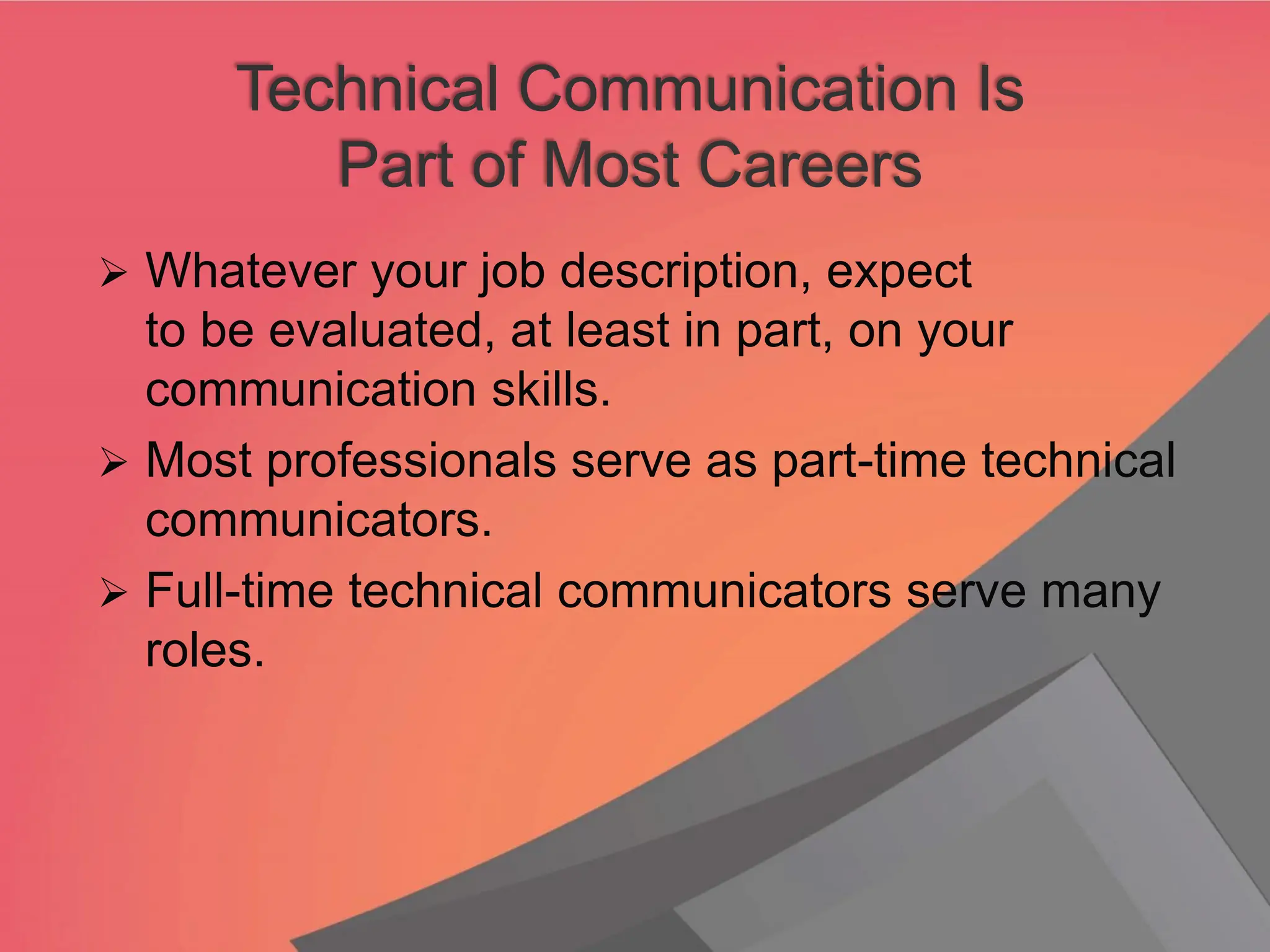 Technical Communication Is Part of Most Careers

➢ Whatever your job description, expect to be evaluated, at least in part, on your communication skills.

➢ Most professionals serve as part-time technical communicators.

➢ Full-time technical communicators serve many roles.